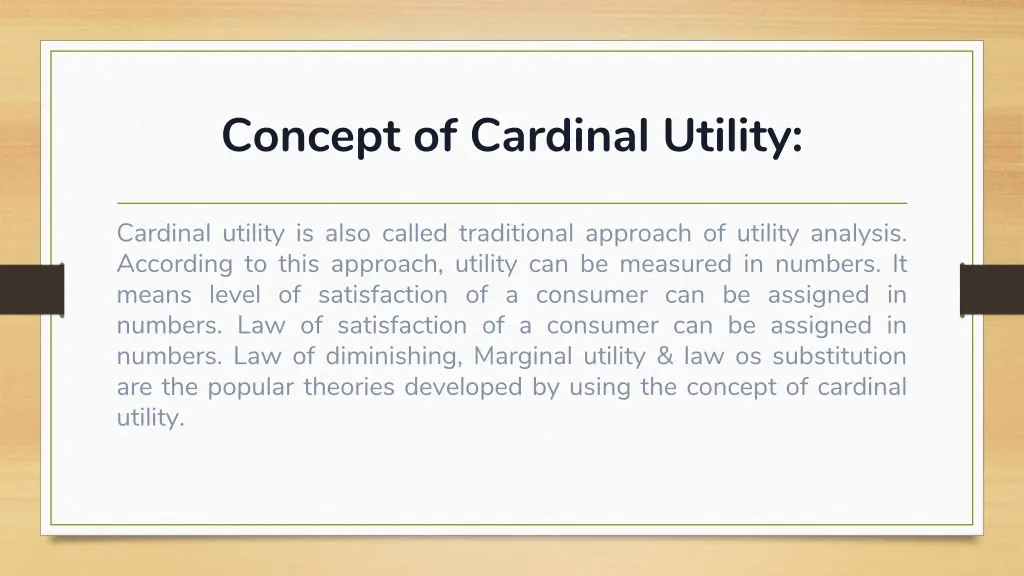 Concept of Cardinal Utility:

Cardinal utility is also called traditional approach of utility analysis. According to this approach, utility can be measured in numbers. It means level of satisfaction of a consumer can be assigned in numbers. Law of satisfaction of a consumer can be assigned in numbers. Law of diminishing, Marginal utility & law os substitution are the popular theories developed by using the concept of cardinal utility.